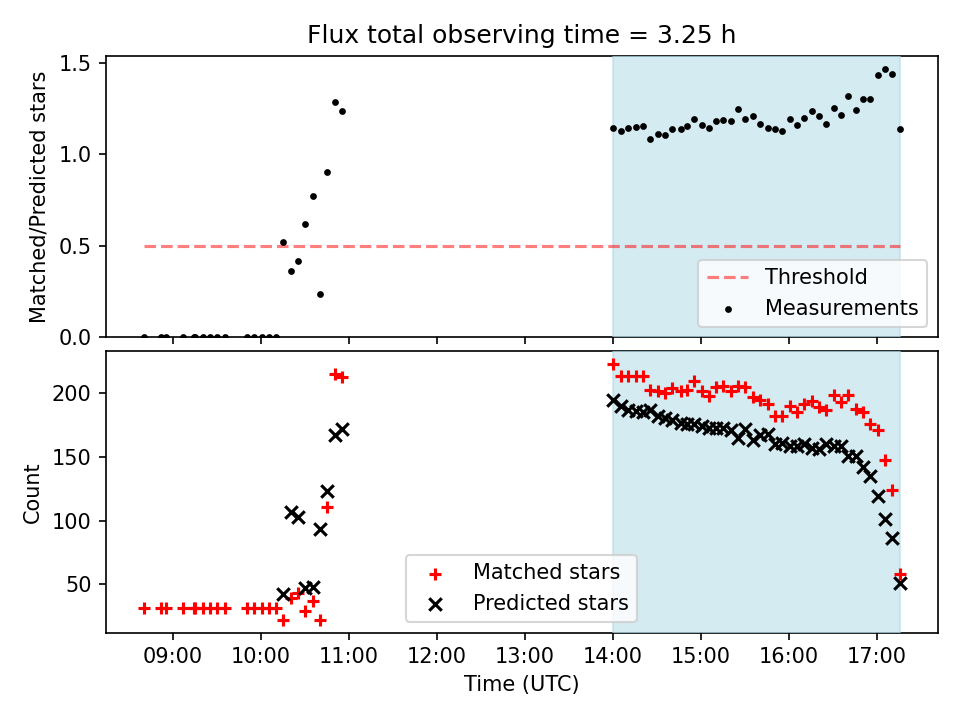 Flux total observing time = 3.25 h

Matched/Predicted stars

1.5
1.0
0.5
0.0

Threshold
Measurements

Count

200
150
100
50

Matched stars
Predicted stars

09:00
10:00
11:00
12:00
13:00
14:00
15:00
16:00
17:00

Time (UTC)